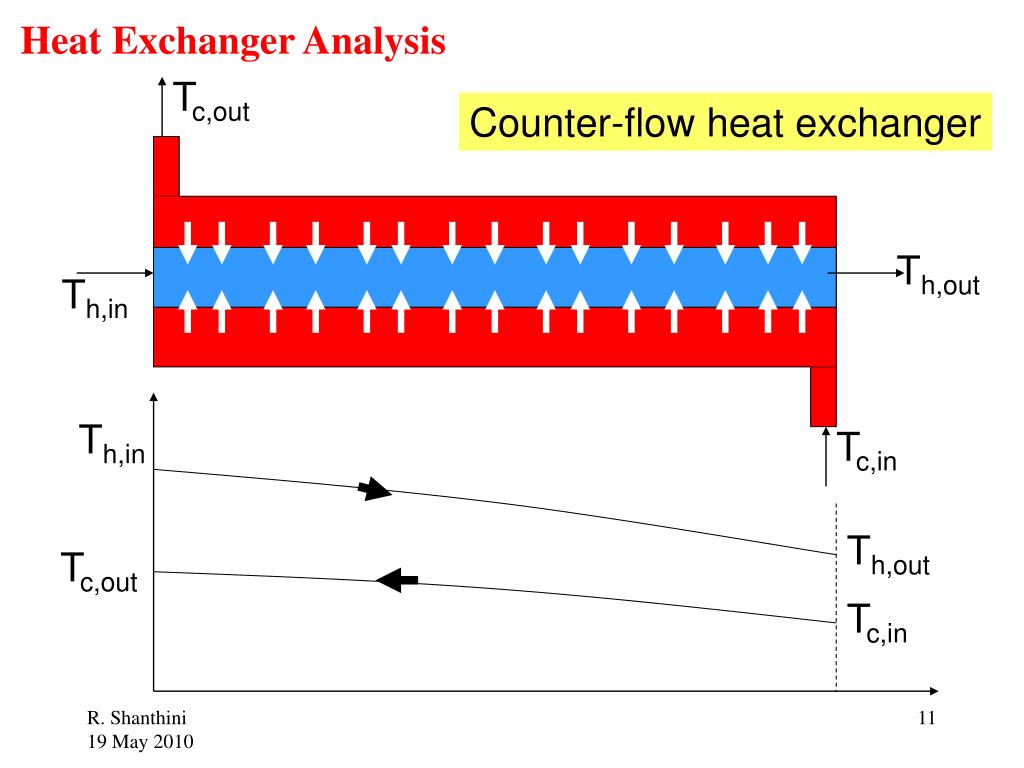 Heat Exchanger Analysis

$T_{c,out}$

Counter-flow heat exchanger

$T_{h,in}$

$T_{h,out}$

$T_{c,in}$

$T_{h,in}$

$T_{c,out}$

$T_{h,out}$

$T_{c,in}$

R. Shanthini
19 May 2010

11